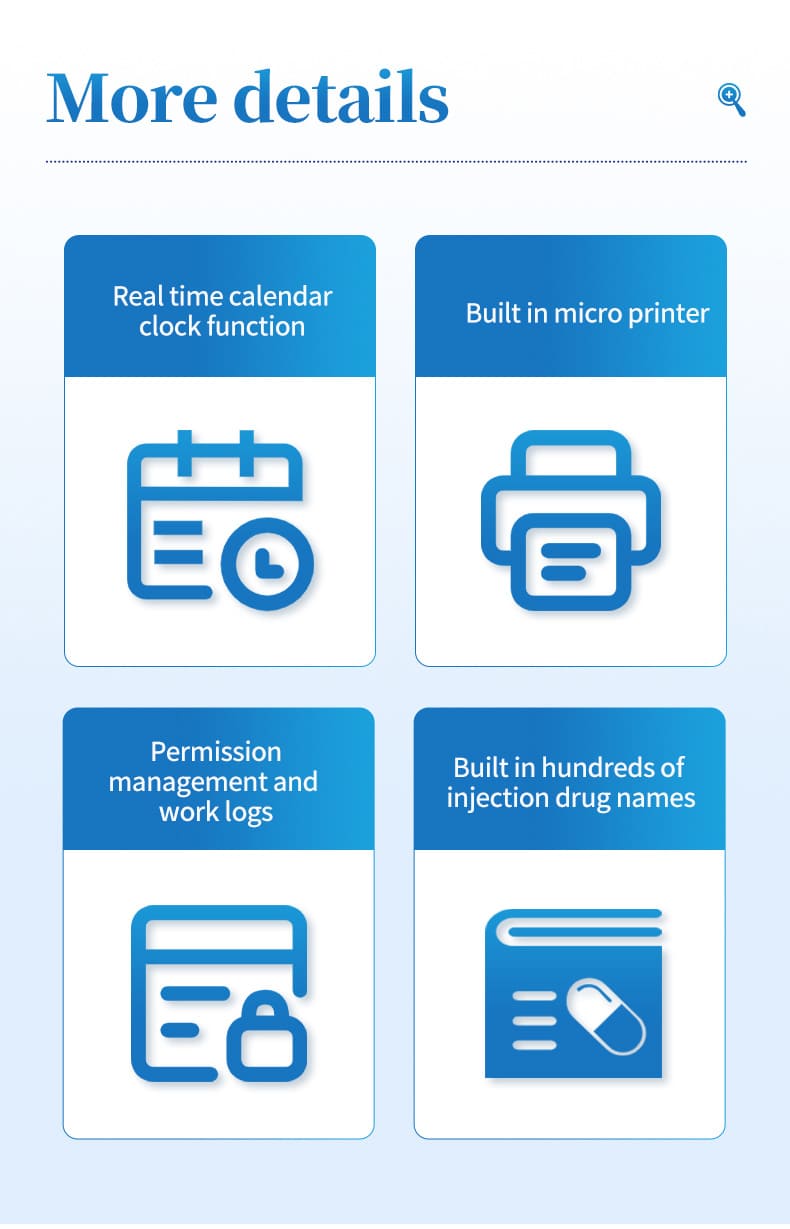 More details

Real time calendar clock function

Built in micro printer

Permission management and work logs

Built in hundreds of injection drug names